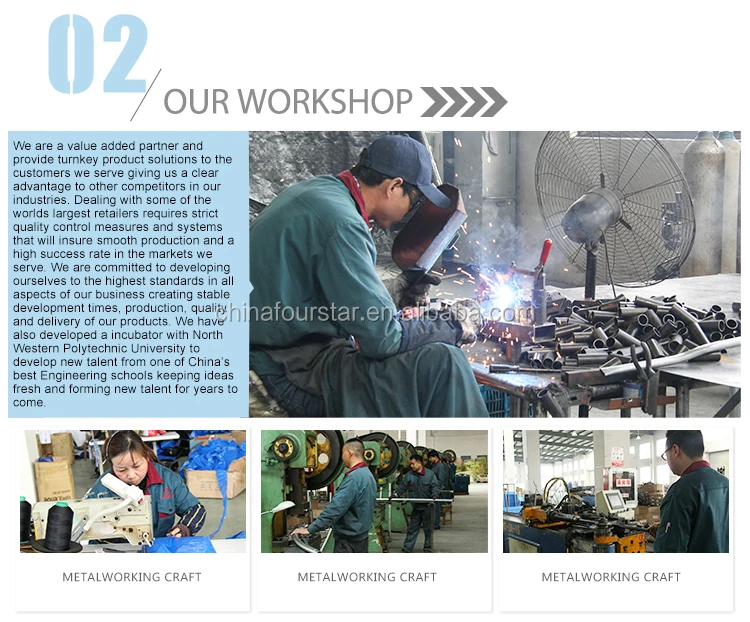 02

OUR WORKSHOP

We are a value added partner and provide turnkey product solutions to the customers we serve giving us a clear advantage to other competitors in our industries. Dealing with some of the worlds largest retailers requires strict quality control measures and systems that will insure smooth production and a high success rate in the markets we serve. We are committed to developing ourselves to the highest standards in all aspects of our business creating stable development times, production, quality and delivery of our products. We have also developed a incubator with North Western Polytechnic University to develop new talent from one of China's best Engineering schools keeping ideas fresh and forming new talent for years to come.

chinafourstar.en.alibaba.com

METALWORKING CRAFT

METALWORKING CRAFT

METALWORKING CRAFT